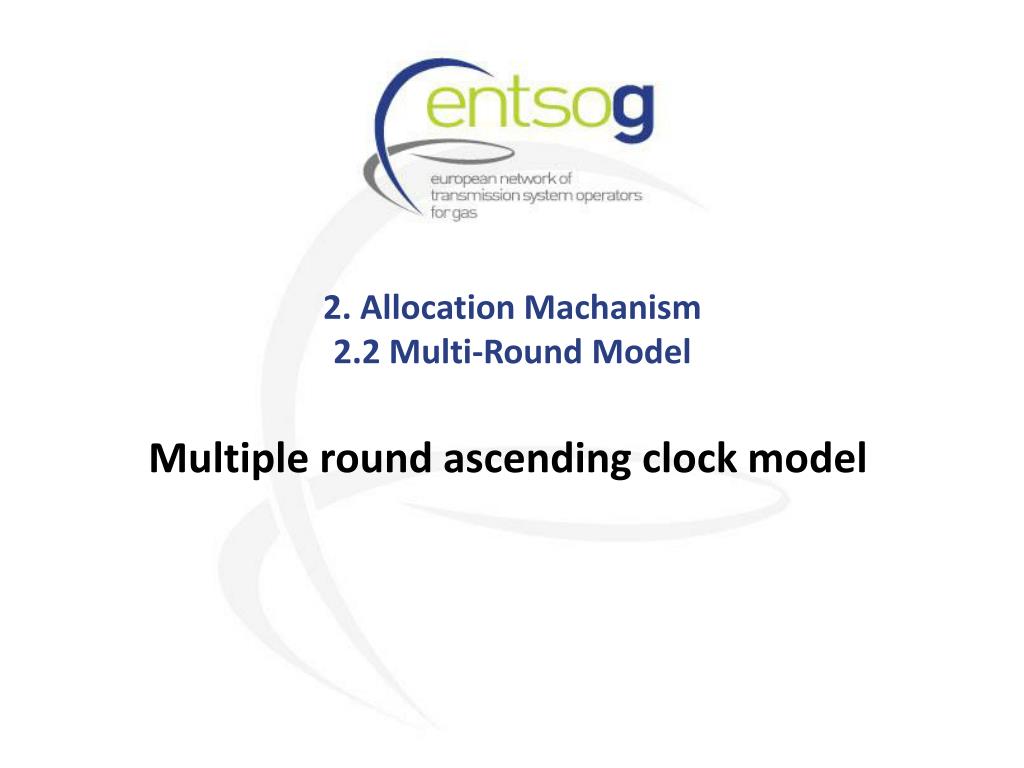 entsog

european network of transmission system operators for gas

2. Allocation Machanism
2.2 Multi-Round Model

Multiple round ascending clock model